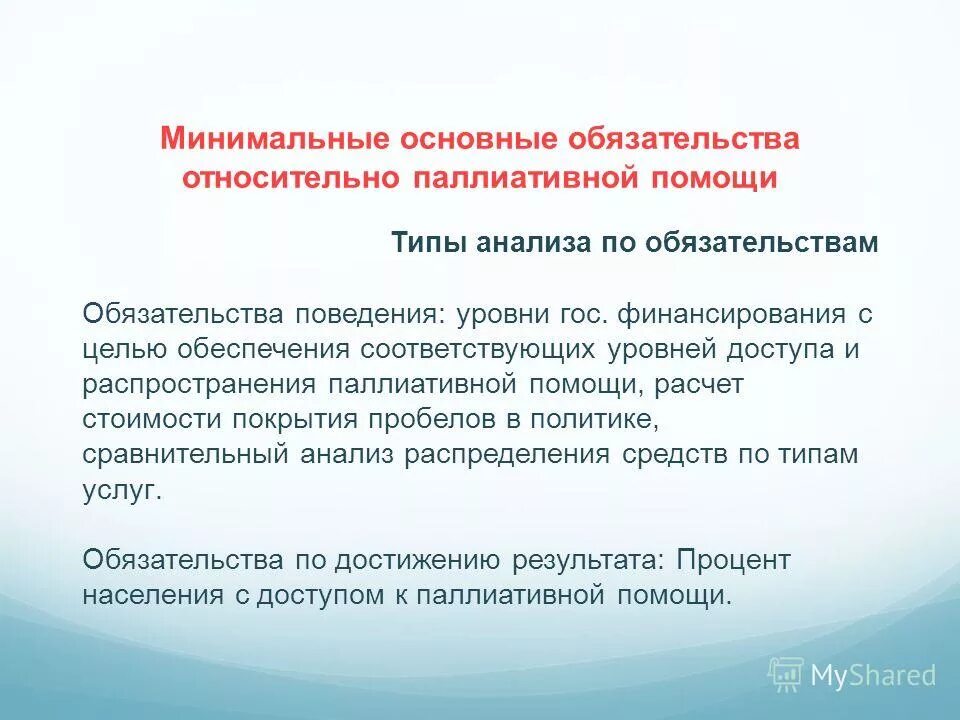 Минимальные основные обязательства относительно паллиативной помощи

Типы анализа по обязательствам

Обязательства поведения: уровни гос. финансирования с целью обеспечения соответствующих уровней доступа и распространения паллиативной помощи, расчет стоимости покрытия пробелов в политике, сравнительный анализ распределения средств по типам услуг.

Обязательства по достижению результата: Процент населения с доступом к паллиативной помощи.

MyShared